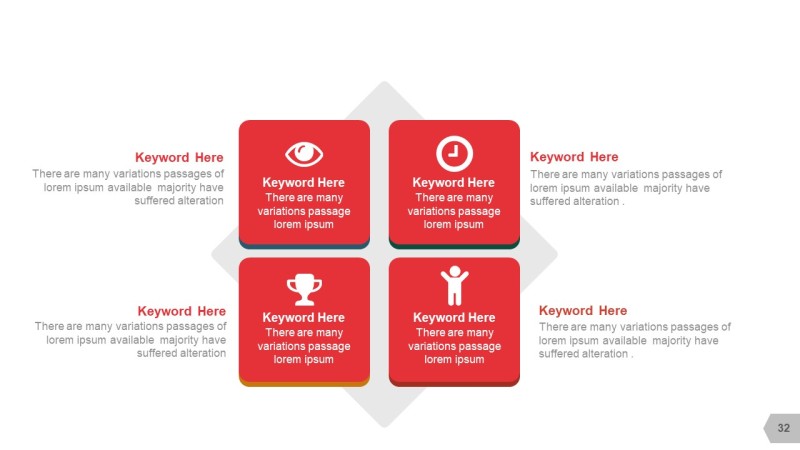 Keyword Here
There are many variations passages of lorem ipsum available majority have suffered alteration

Keyword Here
There are many variations passage lorem ipsum

Keyword Here
There are many variations passage lorem ipsum

Keyword Here
There are many variations passages of lorem ipsum available majority have suffered alteration .

Keyword Here
There are many variations passages of lorem ipsum available majority have suffered alteration

Keyword Here
There are many variations passage lorem ipsum

Keyword Here
There are many variations passage lorem ipsum

Keyword Here
There are many variations passages of lorem ipsum available majority have suffered alteration .

32